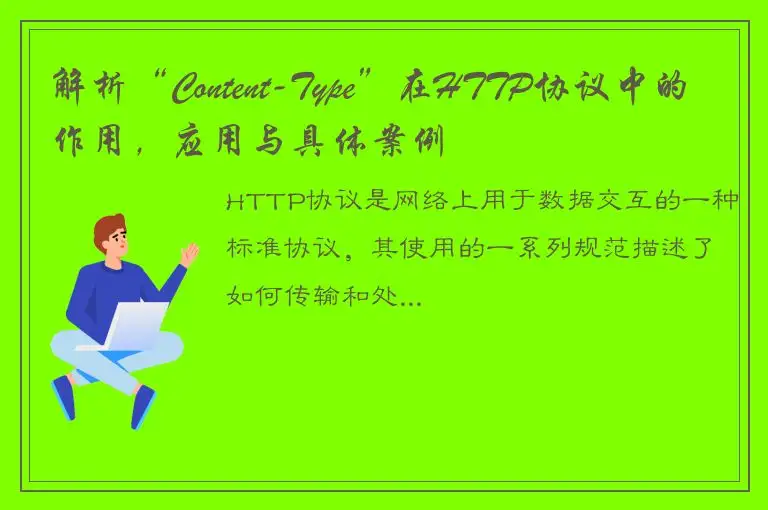 解析“Content-Type”在HTTP协议中的作用，应用与具体案例

HTTP协议是网络上用于数据交互的一种标准协议，其使用的一系列规范描述了如何传输和处...